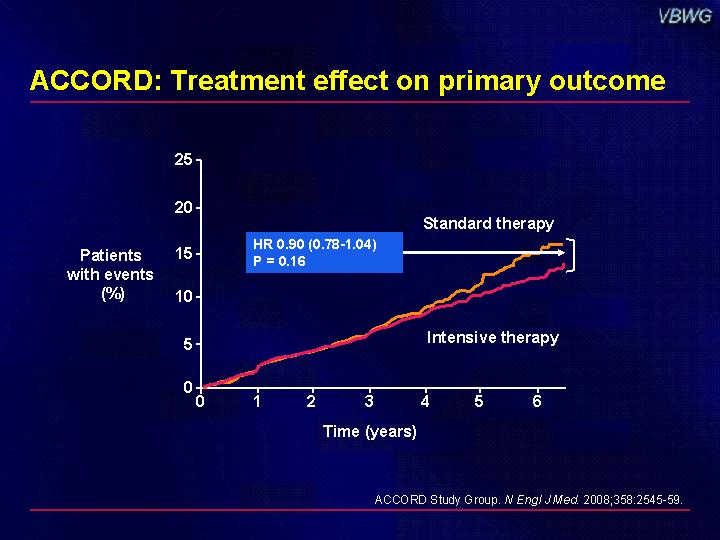 VBWG

ACCORD: Treatment effect on primary outcome

Patients with events (%)

25
20
15
10
5
0

HR 0.90 (0.78-1.04)
P = 0.16

Standard therapy

Intensive therapy

0 1 2 3 4 5 6

Time (years)

ACCORD Study Group. N Engl J Med. 2008;358:2545-59.